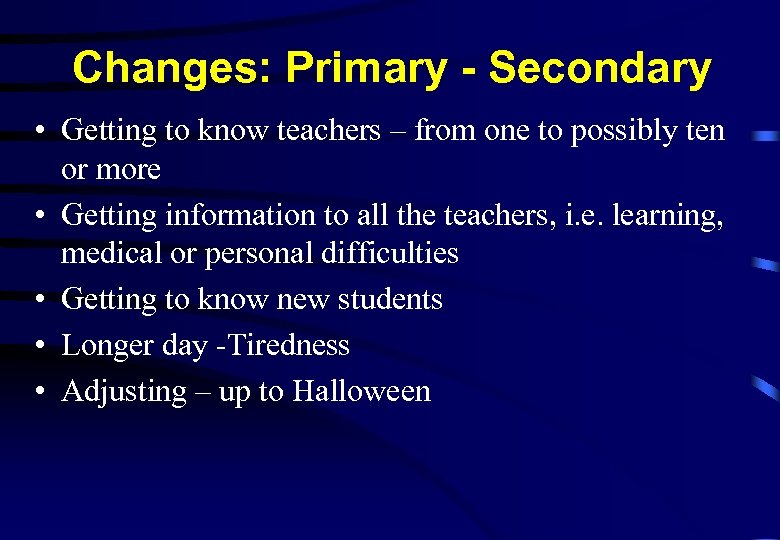 Changes: Primary - Secondary

• Getting to know teachers – from one to possibly ten or more
• Getting information to all the teachers, i.e. learning, medical or personal difficulties
• Getting to know new students
• Longer day -Tiredness
• Adjusting – up to Halloween